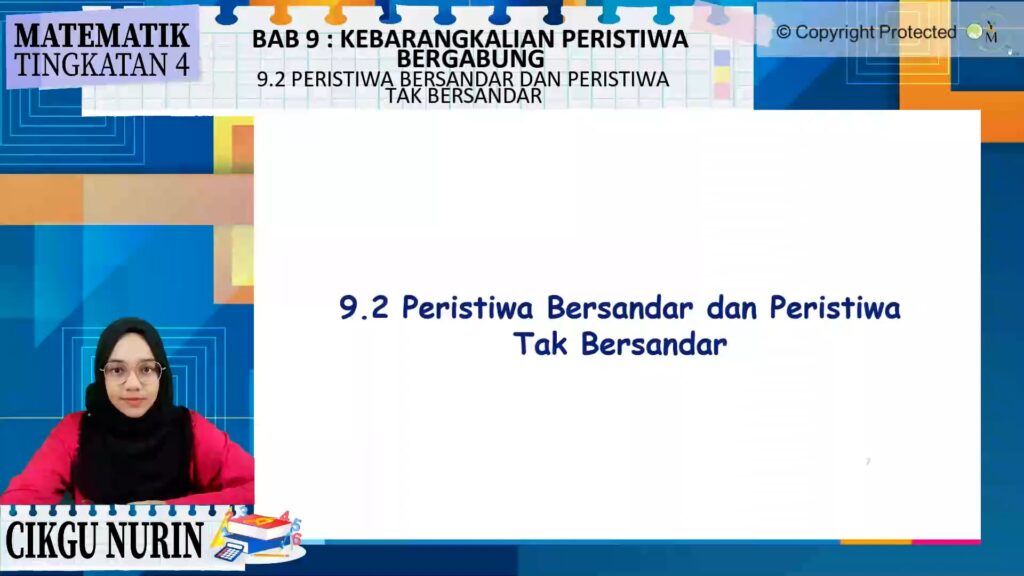 MATEMATIK
TINGKATAN 4

BAB 9 : KEBARANGKALIAN PERISTIWA BERGABUNG
9.2 PERISTIWA BERSANDAR DAN PERISTIWA TAK BERSANDAR

© Copyright Protected

9.2 Peristiwa Bersandar dan Peristiwa Tak Bersandar

CIKGU NURIN